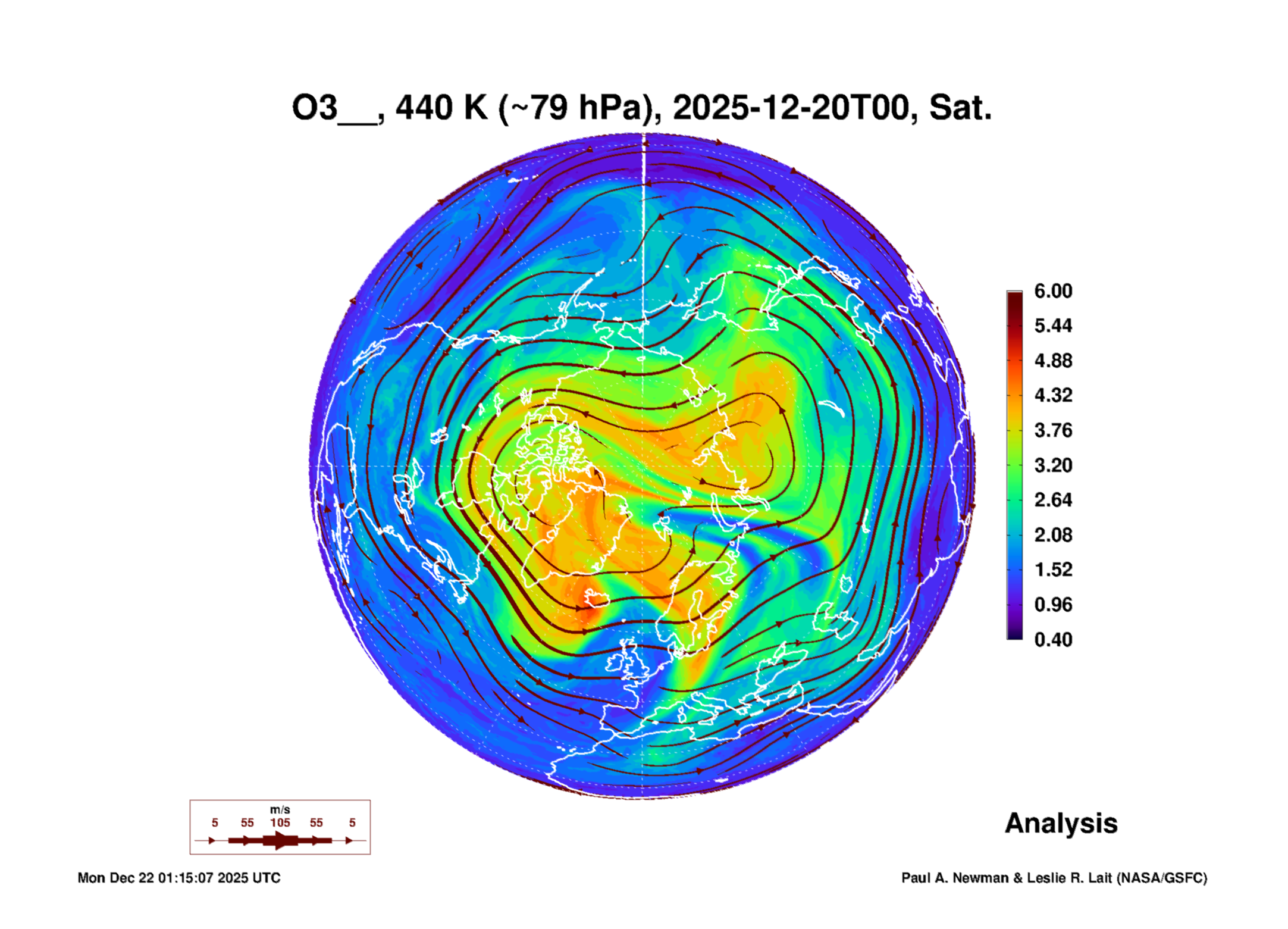 O3__, 440 K (~79 hPa), 2025-12-20T00, Sat.

6.00
5.44
4.88
4.32
3.76
3.20
2.64
2.08
1.52
0.96
0.40

m/s
5 55 105 55 5

Analysis

Mon Dec 22 01:15:07 2025 UTC

Paul A. Newman & Leslie R. Lait (NASA/GSFC)